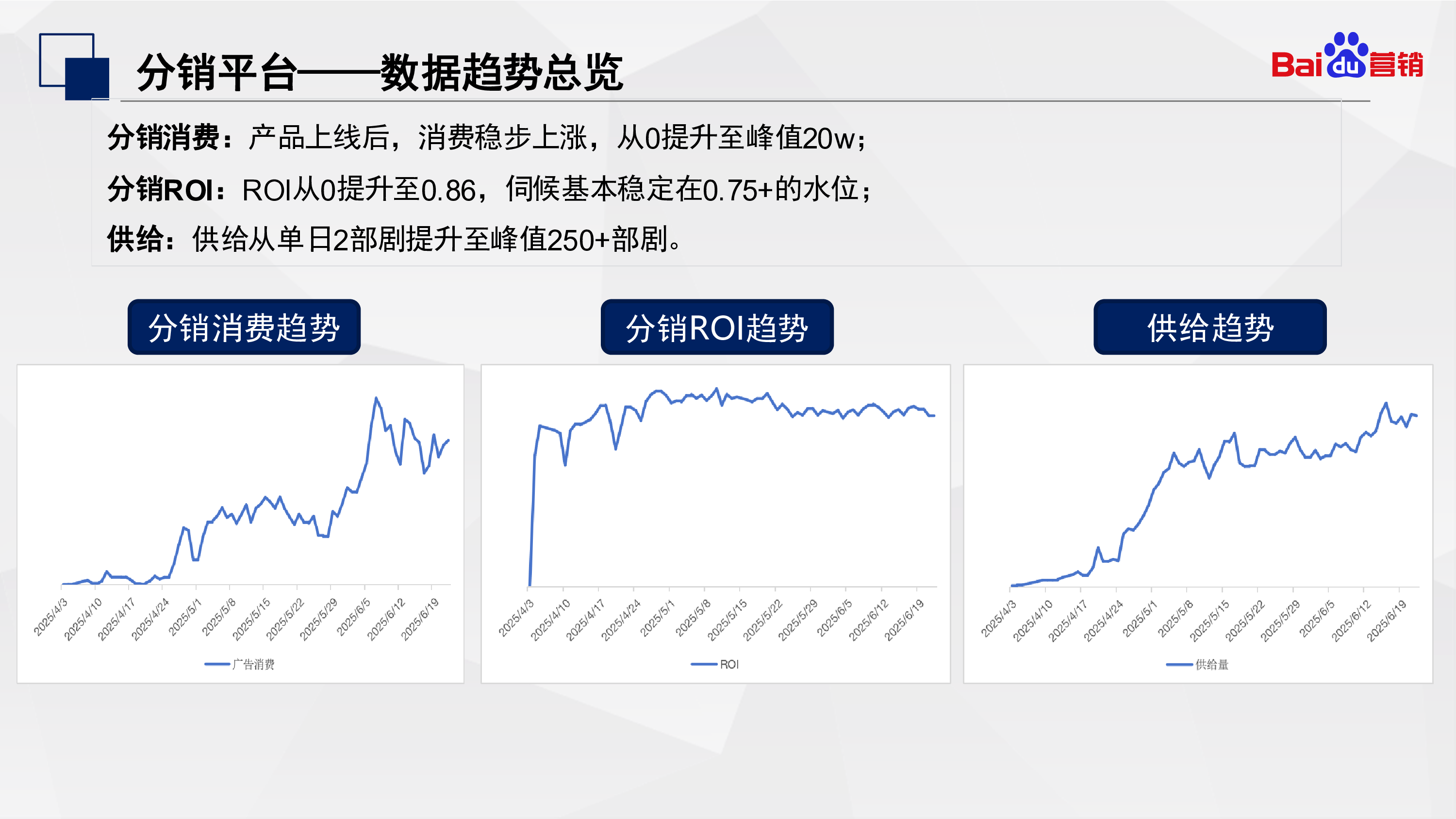 分销平台——数据趋势总览

Baidu营销

分销消费：产品上线后，消费稳步上涨，从0提升至峰值20w；

分销ROI：ROI从0提升至0.86，伺候基本稳定在0.75+的水位；

供给：供给从单日2部剧提升至峰值250+部剧。

分销消费趋势

2025/4/3 2025/4/10 2025/4/17 2025/4/24 2025/5/1 2025/5/8 2025/5/15 2025/5/22 2025/5/29 2025/6/5 2025/6/12 2025/6/19

广告消费

分销ROI趋势

2025/4/3 2025/4/10 2025/4/17 2025/4/24 2025/5/1 2025/5/8 2025/5/15 2025/5/22 2025/5/29 2025/6/5 2025/6/12 2025/6/19

ROI

供给趋势

2025/4/3 2025/4/10 2025/4/17 2025/4/24 2025/5/1 2025/5/8 2025/5/15 2025/5/22 2025/5/29 2025/6/5 2025/6/12 2025/6/19

供给量